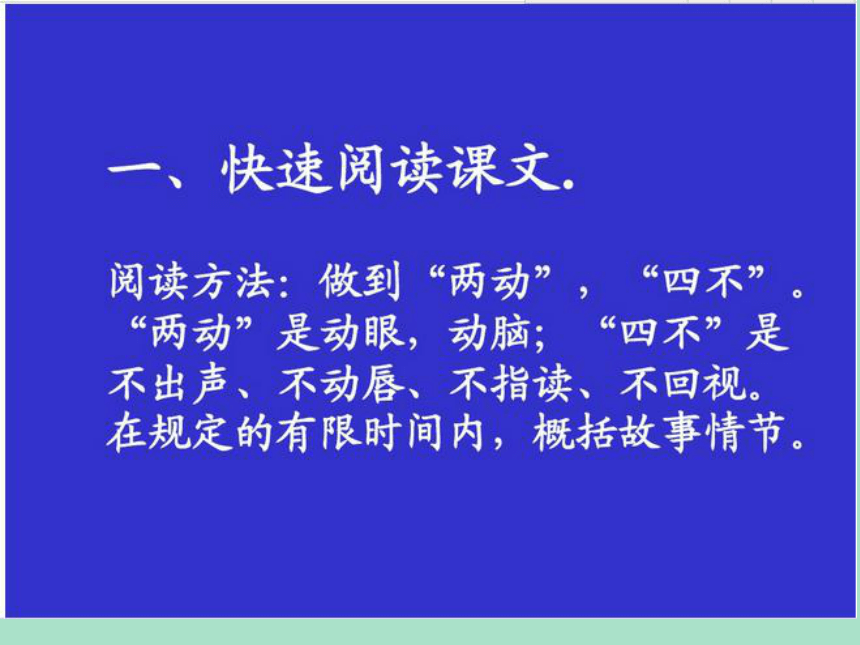 一、快速阅读课文.

阅读方法：做到“两动”，“四不”。“两动”是动眼，动脑；“四不”是不出声、不动唇、不指读、不回视。在规定的有限时间内，概括故事情节。